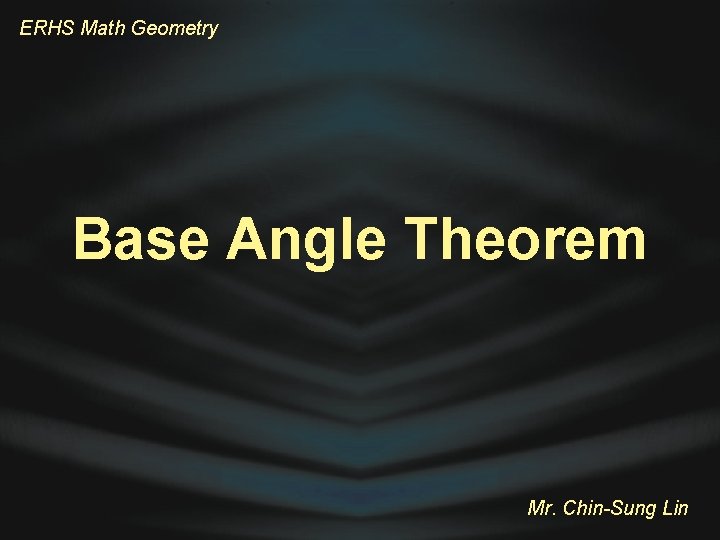 ERHS Math Geometry

Base Angle Theorem

Mr. Chin-Sung Lin